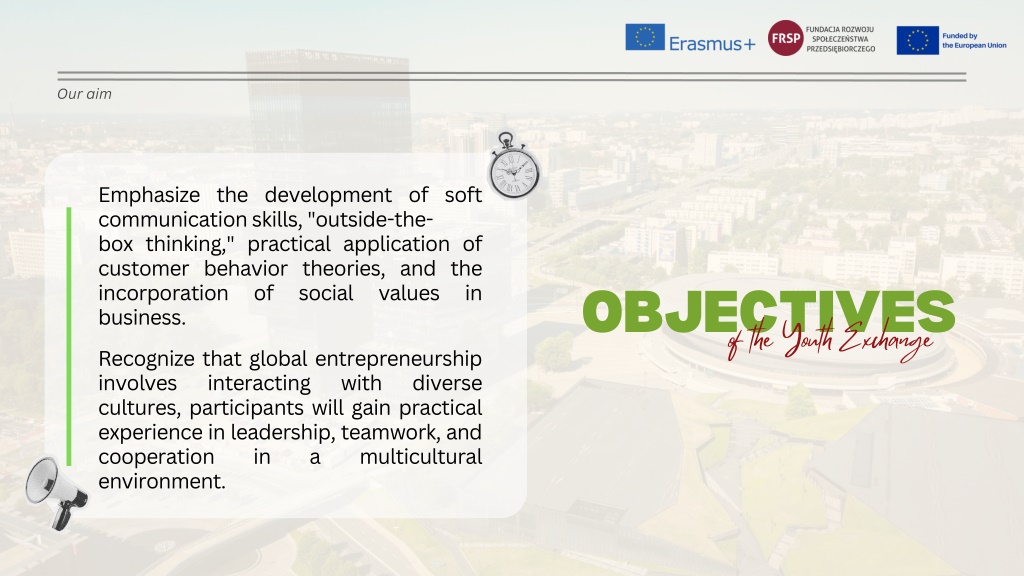 Erasmus+

FRSP FUNDACJA ROZWOJU SPOŁECZEŃSTWA PRZEDSIĘBIORCZEGO

Funded by the European Union

Our aim

Emphasize the development of soft communication skills, "outside-the-box thinking," practical application of customer behavior theories, and the incorporation of social values in business.

Recognize that global entrepreneurship involves interacting with diverse cultures, participants will gain practical experience in leadership, teamwork, and cooperation in a multicultural environment.

OBJECTIVES
of the Youth Exchange